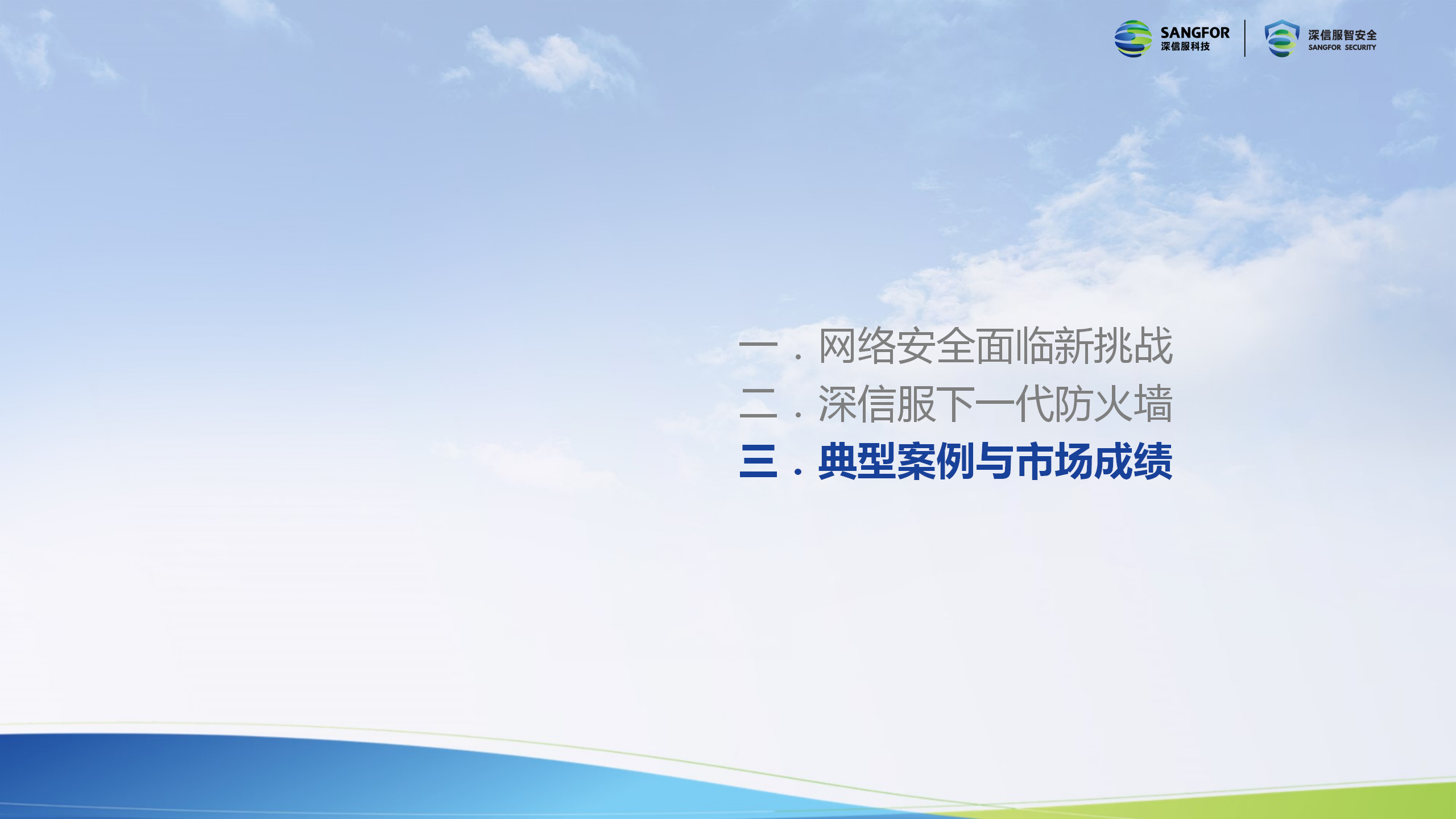 SANGFOR
深信服科技

深信服智安全
SANGFOR SECURITY

一．网络安全面临新挑战
二．深信服下一代防火墙
三．典型案例与市场成绩